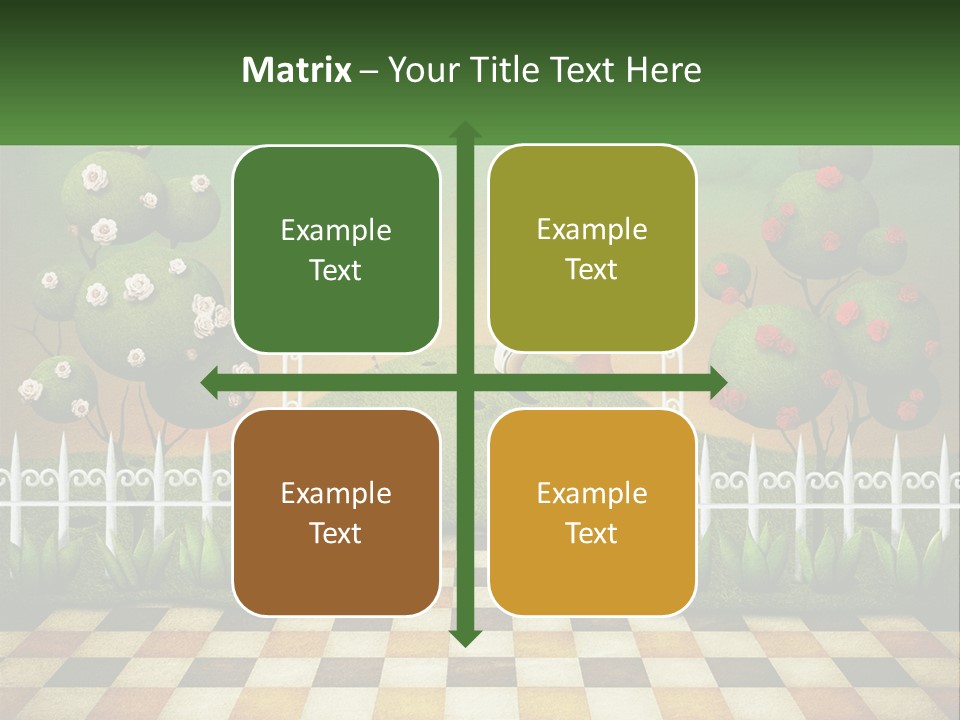 Matrix – Your Title Text Here

Example Text

Example Text

Example Text

Example Text